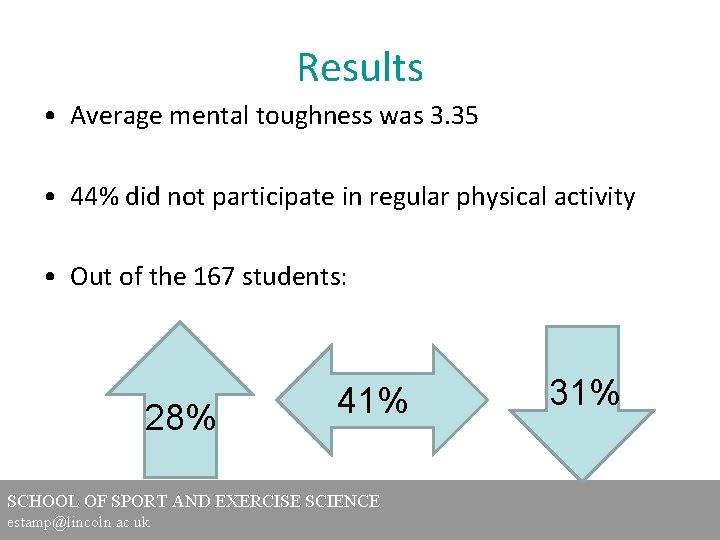 Results

• Average mental toughness was 3.35

• 44% did not participate in regular physical activity

• Out of the 167 students:

28%

41%

31%

SCHOOL OF SPORT AND EXERCISE SCIENCE
estamp@lincoln.ac.uk